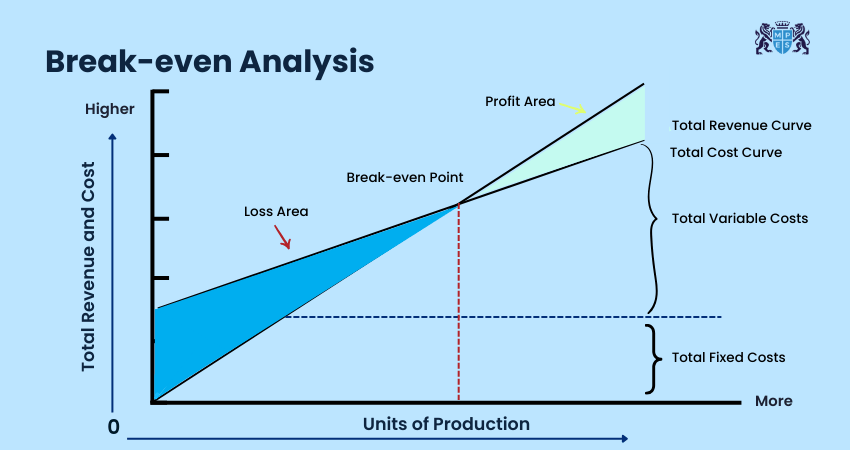 Break-even Analysis

Higher

Total Revenue and Cost

Profit Area

Total Revenue Curve

Total Cost Curve

Break-even Point

Loss Area

Total Variable Costs

Total Fixed Costs

More

0

Units of Production